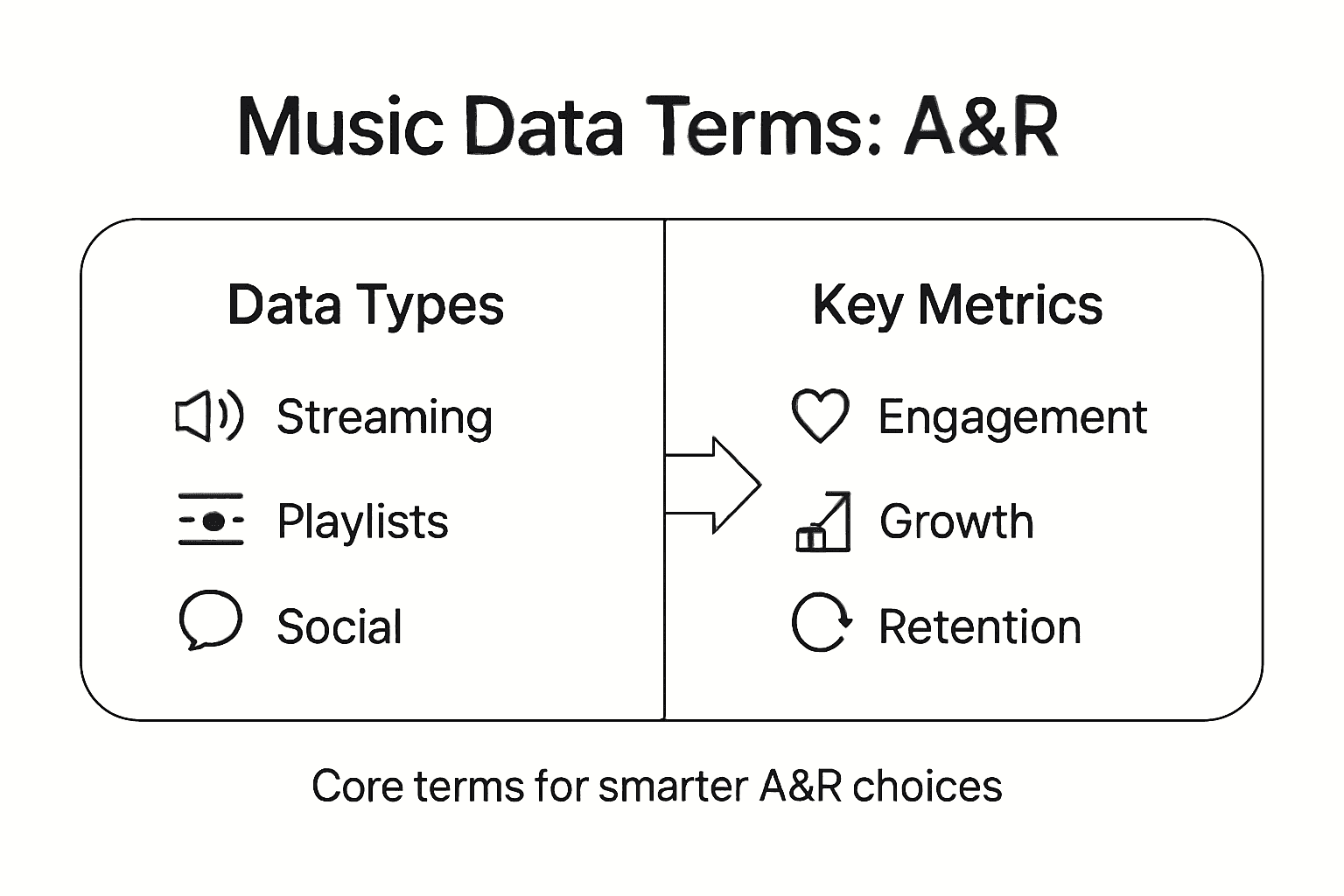 Music Data Terms: A&R

Data Types

Streaming

Playlists

Social

Key Metrics

Engagement

Growth

Retention

Core terms for smarter A&R choices